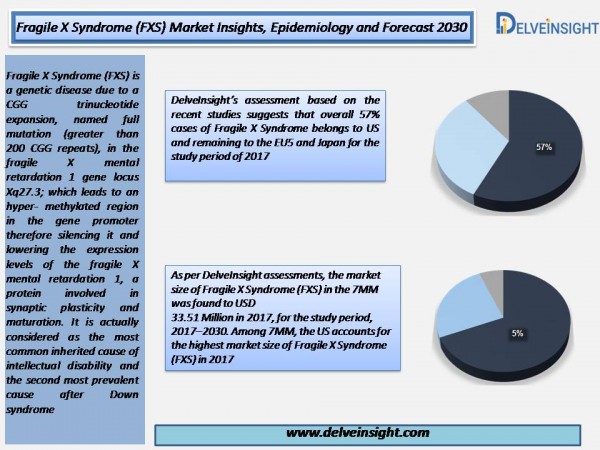 Fragile X Syndrome (FXS) Market Insights, Epidemiology and Forecast 2030

DELVEINSIGHT

Fragile X Syndrome (FXS) is a genetic disease due to a CGG trinucleotide expansion, named full mutation (greater than 200 CGG repeats), in the fragile X mental retardation 1 gene locus Xq27.3; which leads to an hyper- methylated region in the gene promoter therefore silencing it and lowering the expression levels of the fragile X mental retardation 1, a protein involved in synaptic plasticity and maturation. It is actually considered as the most common inherited cause of intellectual disability and the second most prevalent cause after Down syndrome

DelveInsight's assessment based on the recent studies suggests that overall 57% cases of Fragile X Syndrome belongs to US and remaining to the EU5 and Japan for the study period of 2017

57%

As per DelveInsight assessments, the market size of Fragile X Syndrome (FXS) in the 7MM was found to USD 33.51 Million in 2017, for the study period, 2017–2030. Among 7MM, the US accounts for the highest market size of Fragile X Syndrome (FXS) in 2017

5%

www.delveinsight.com